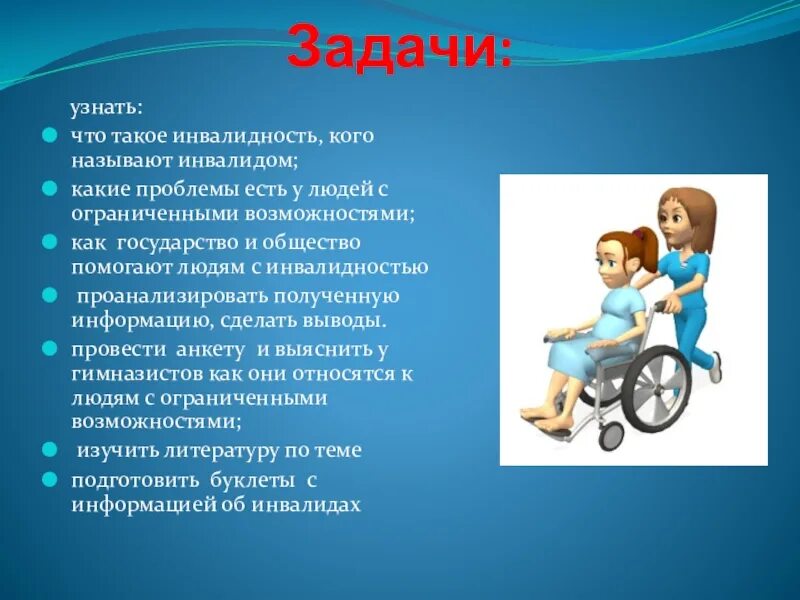 Задачи:

узнать:

- что такое инвалидность, кого называют инвалидом;
- какие проблемы есть у людей с ограниченными возможностями;
- как государство и общество помогают людям с инвалидностью
- проанализировать полученную информацию, сделать выводы.
- провести анкету и выяснить у гимназистов как они относятся к людям с ограниченными возможностями;
- изучить литературу по теме
- подготовить буклеты с информацией об инвалидах